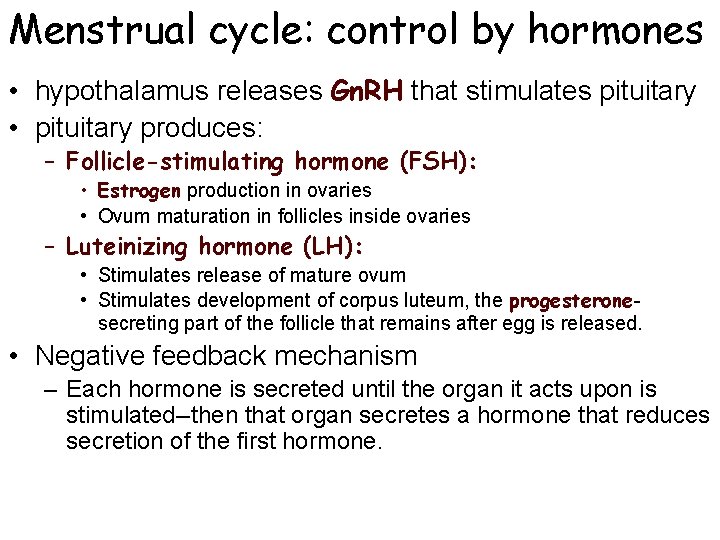 Menstrual cycle: control by hormones

• hypothalamus releases GnRH that stimulates pituitary
• pituitary produces:
 – Follicle-stimulating hormone (FSH):
  • Estrogen production in ovaries
  • Ovum maturation in follicles inside ovaries
 – Luteinizing hormone (LH):
  • Stimulates release of mature ovum
  • Stimulates development of corpus luteum, the progesterone-secreting part of the follicle that remains after egg is released.
• Negative feedback mechanism
 – Each hormone is secreted until the organ it acts upon is stimulated–then that organ secretes a hormone that reduces secretion of the first hormone.